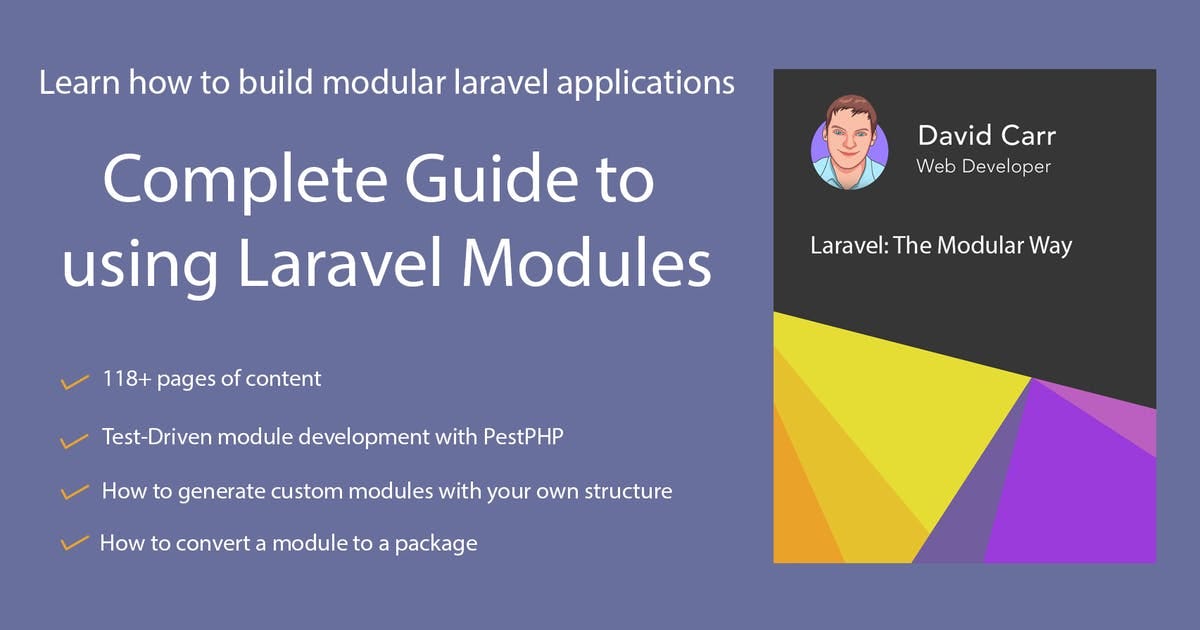 Learn how to build modular laravel applications

Complete Guide to using Laravel Modules

118+ pages of content

Test-Driven module development with PestPHP

How to generate custom modules with your own structure

How to convert a module to a package

David Carr
Web Developer

Laravel: The Modular Way